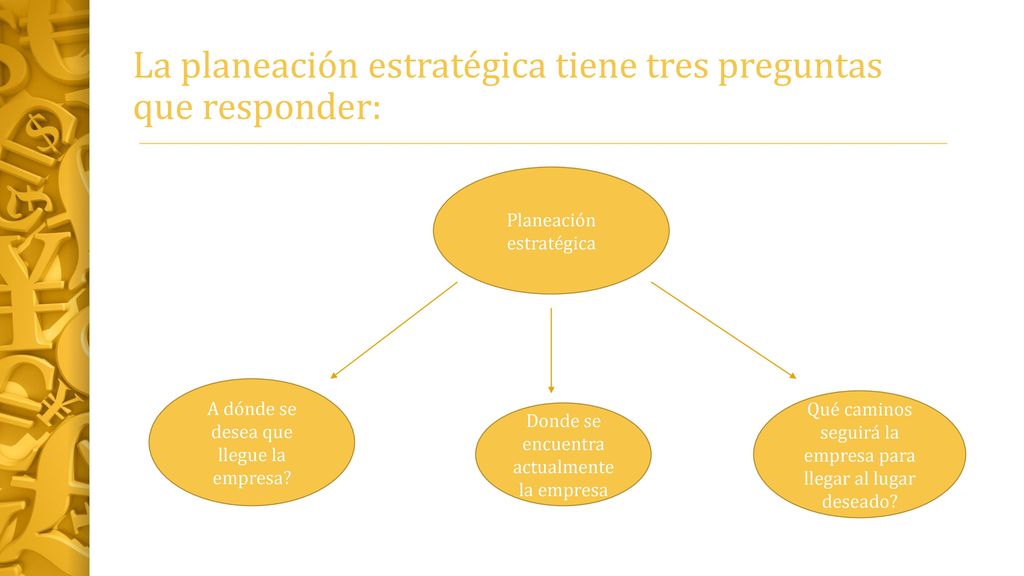 La planeación estratégica tiene tres preguntas que responder:

Planeación estratégica

A dónde se desea que llegue la empresa?

Donde se encuentra actualmente la empresa

Qué caminos seguirá la empresa para llegar al lugar deseado?